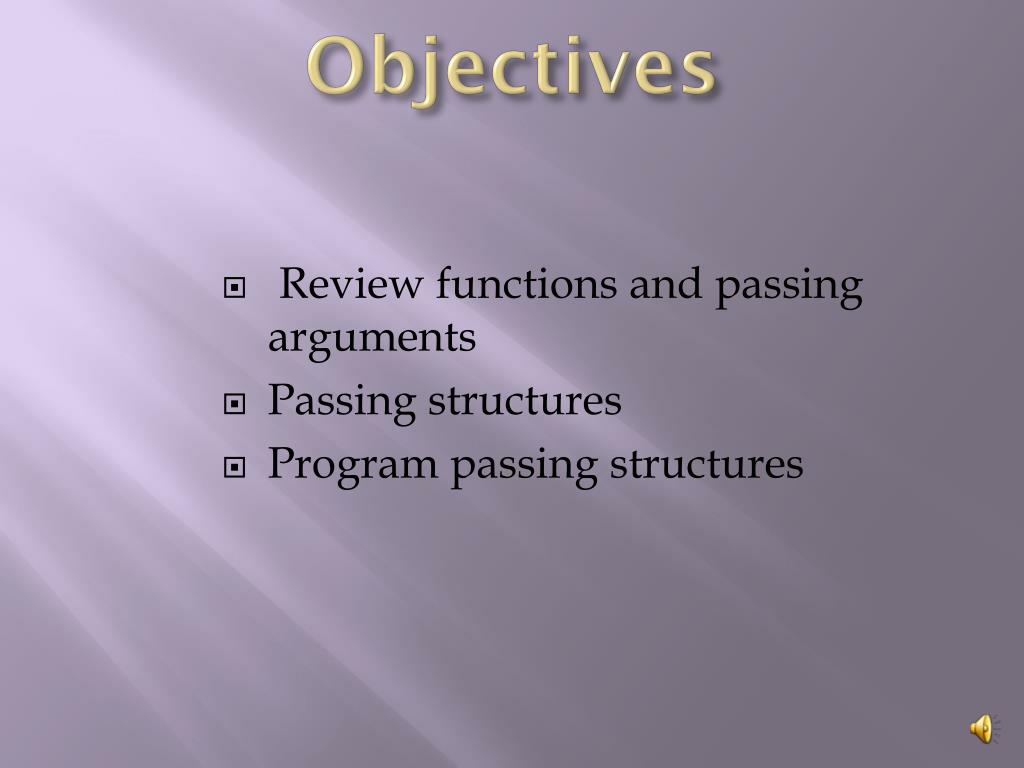 Objectives

Review functions and passing arguments
Passing structures
Program passing structures